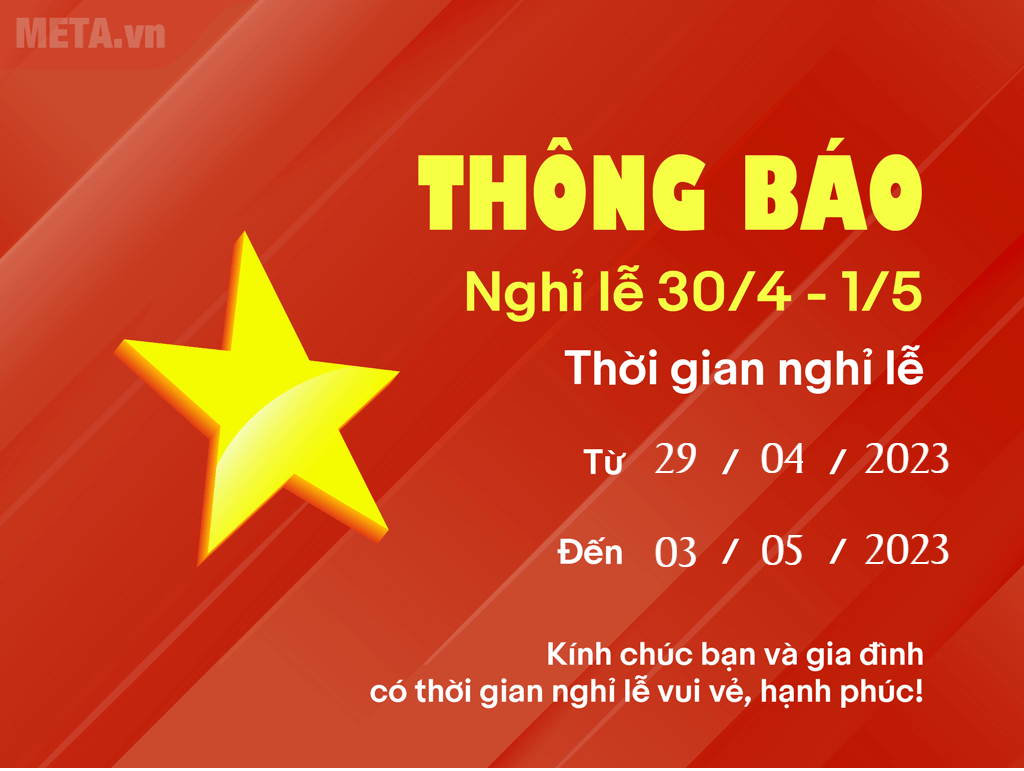 META.vn

THÔNG BÁO

Nghỉ lễ 30/4 - 1/5

Thời gian nghỉ lễ

Từ 29 / 04 / 2023

Đến 03 / 05 / 2023

Kính chúc bạn và gia đình có thời gian nghỉ lễ vui vẻ, hạnh phúc!